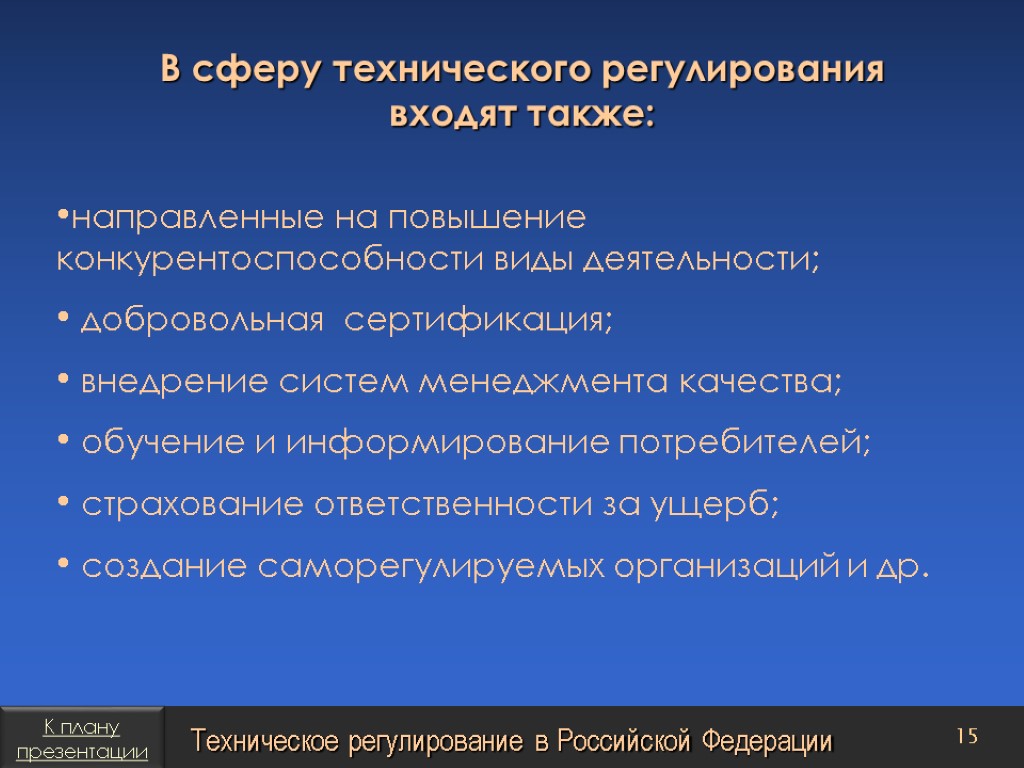 В сферу технического регулирования входят также:

•направленные на повышение конкурентоспособности виды деятельности;

• добровольная сертификация;

• внедрение систем менеджмента качества;

• обучение и информирование потребителей;

• страхование ответственности за ущерб;

• создание саморегулируемых организаций и др.

К плану презентации

Техническое регулирование в Российской Федерации

15